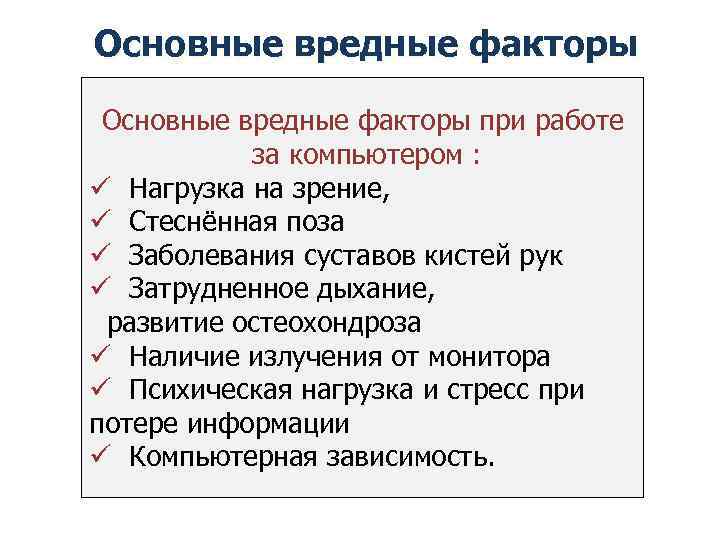 Основные вредные факторы

Основные вредные факторы при работе за компьютером :

✓ Нагрузка на зрение,
✓ Стеснённая поза
✓ Заболевания суставов кистей рук
✓ Затрудненное дыхание, развитие остеохондроза
✓ Наличие излучения от монитора
✓ Психическая нагрузка и стресс при потере информации
✓ Компьютерная зависимость.